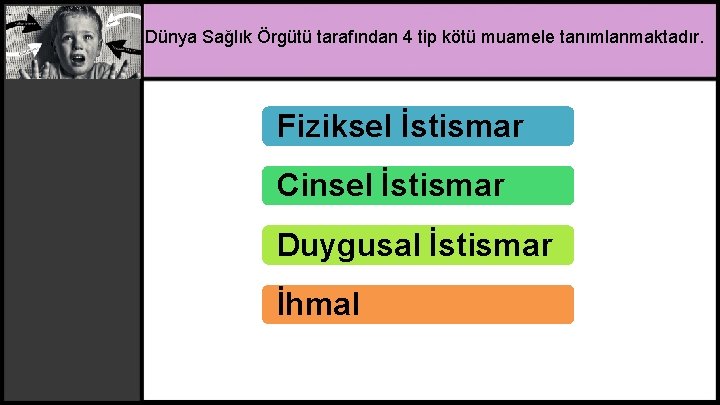 Dünya Sağlık Örgütü tarafından 4 tip kötü muamele tanımlanmaktadır.

Fiziksel İstismar

Cinsel İstismar

Duygusal İstismar

İhmal